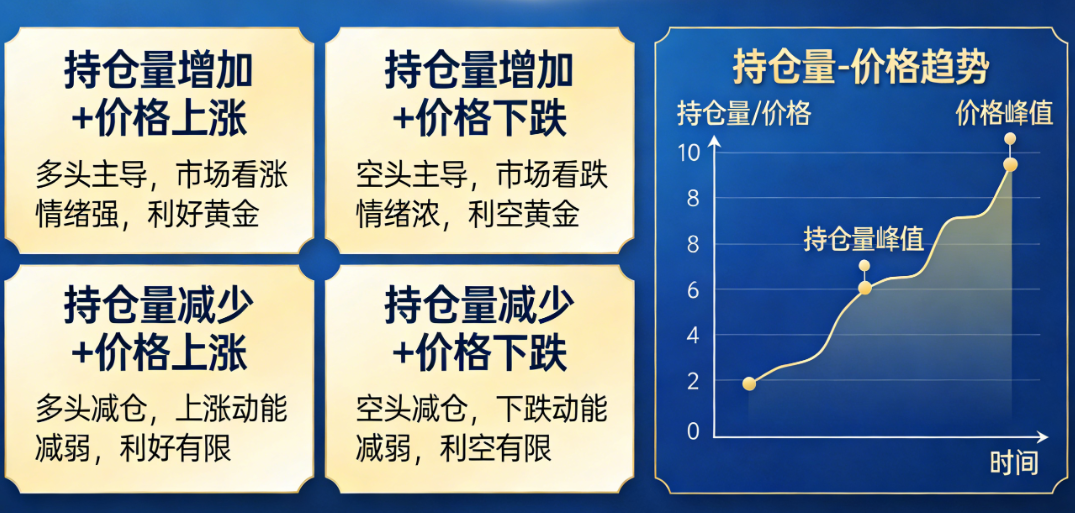 持仓量增加
+价格上涨

多头主导，市场看涨情绪强，利好黄金

持仓量增加
+价格下跌

空头主导，市场看跌情绪浓，利空黄金

持仓量减少
+价格上涨

多头减仓，上涨动能减弱，利好有限

持仓量减少
+价格下跌

空头减仓，下跌动能减弱，利空有限

持仓量-价格趋势

持仓量/价格

价格峰值

持仓量峰值

10
8
8
6
4
2
0

时间